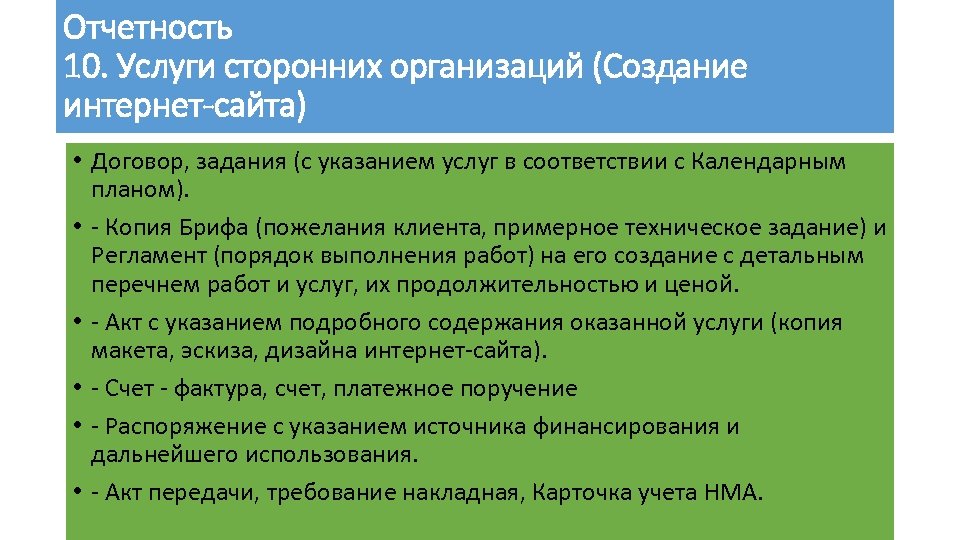 Отчетность
10. Услуги сторонних организаций (Создание интернет-сайта)

• Договор, задания (с указанием услуг в соответствии с Календарным планом).

• - Копия Брифа (пожелания клиента, примерное техническое задание) и Регламент (порядок выполнения работ) на его создание с детальным перечнем работ и услуг, их продолжительностью и ценой.

• - Акт с указанием подробного содержания оказанной услуги (копия макета, эскиза, дизайна интернет-сайта).

• - Счет - фактура, счет, платежное поручение

• - Распоряжение с указанием источника финансирования и дальнейшего использования.

• - Акт передачи, требование накладная, Карточка учета НМА.